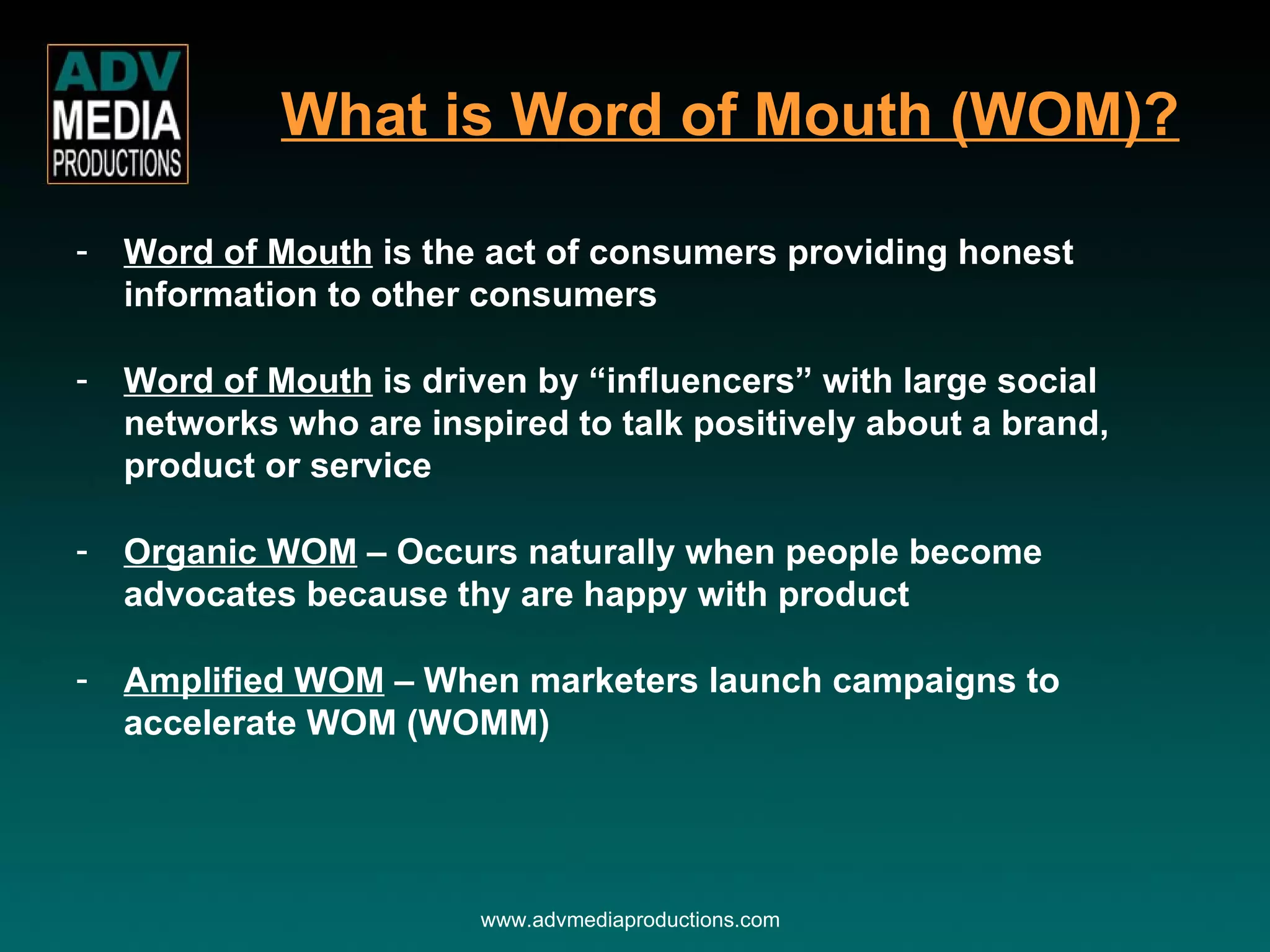 ADV
MEDIA
PRODUCTIONS

What is Word of Mouth (WOM)?

- Word of Mouth is the act of consumers providing honest information to other consumers

- Word of Mouth is driven by “influencers” with large social networks who are inspired to talk positively about a brand, product or service

- Organic WOM – Occurs naturally when people become advocates because thy are happy with product

- Amplified WOM – When marketers launch campaigns to accelerate WOM (WOMM)

www.advmediaproductions.com